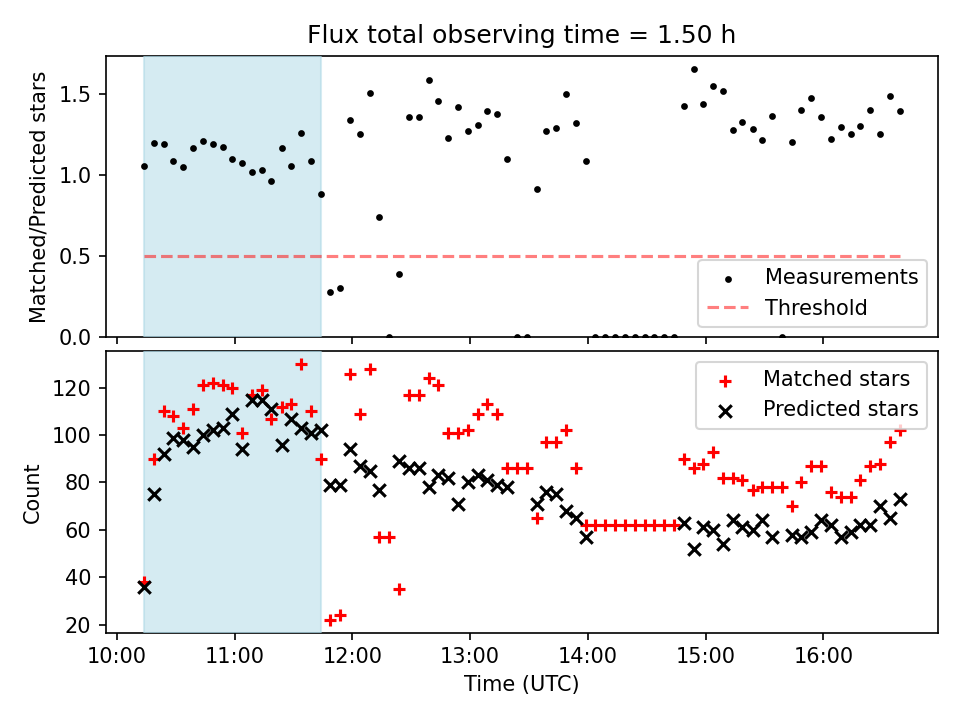 Flux total observing time = 1.50 h

Matched/Predicted stars

1.5
1.0
0.5
0.0

Measurements
Threshold

Count

120
100
80
60
40
20

Matched stars
Predicted stars

10:00
11:00
12:00
13:00
14:00
15:00
16:00

Time (UTC)